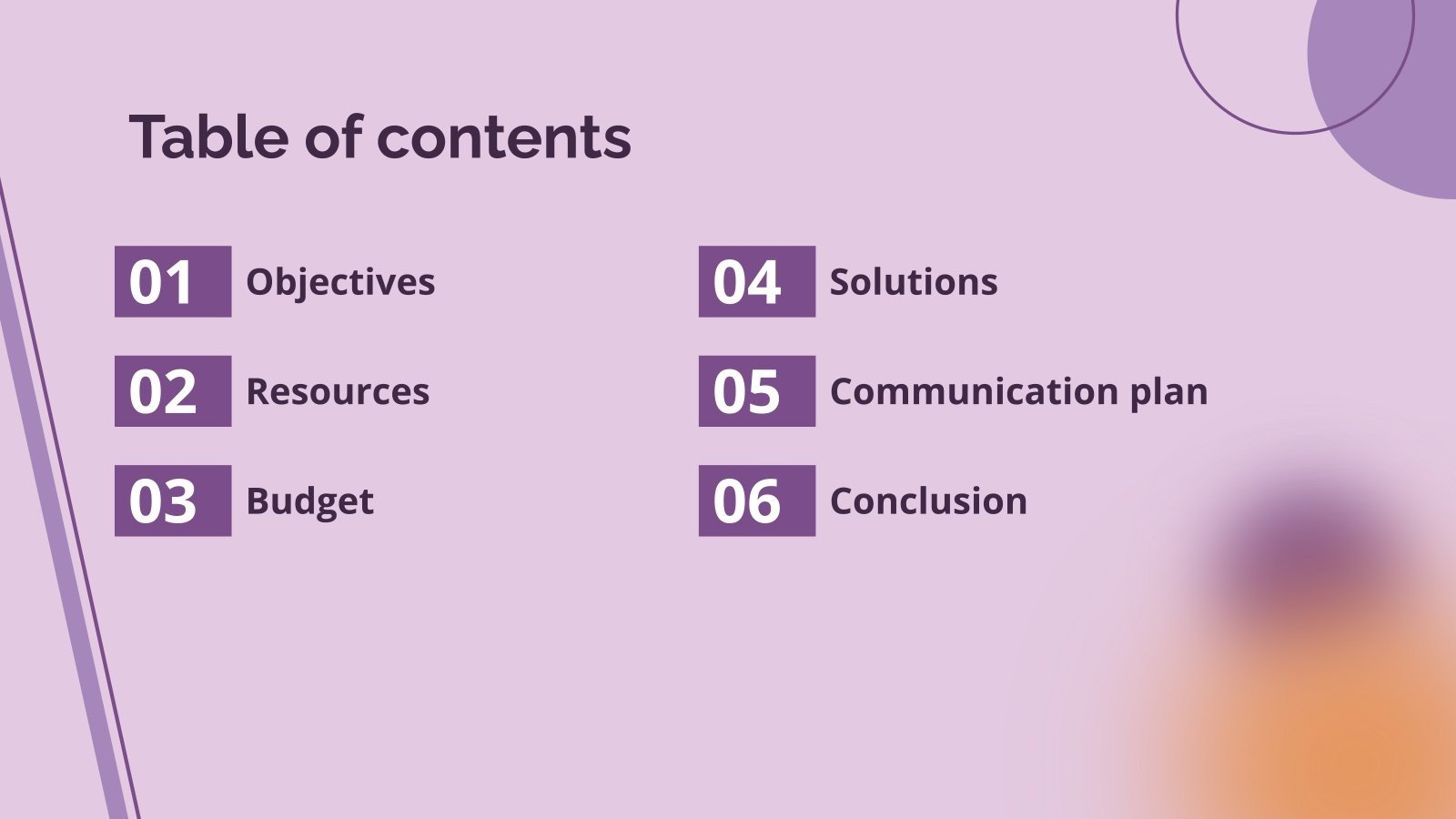 Table of contents

01 Objectives

02 Resources

03 Budget

04 Solutions

05 Communication plan

06 Conclusion